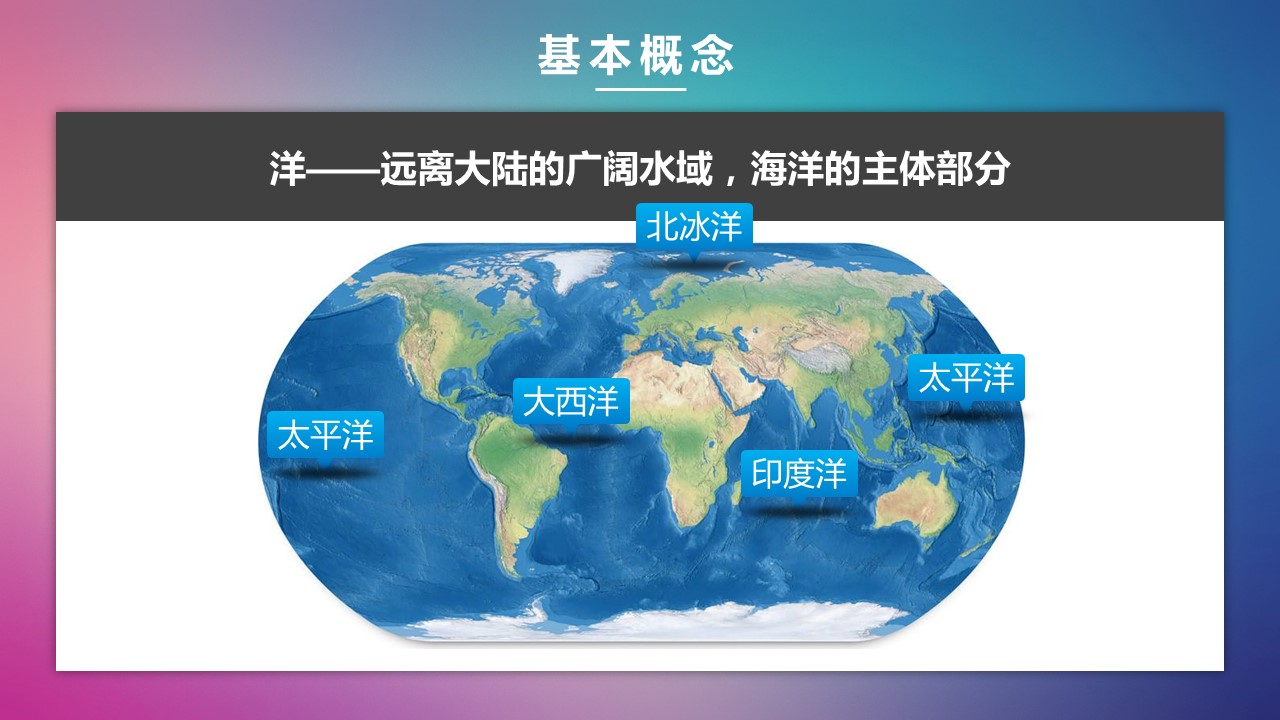 基本概念

洋——远离大陆的广阔水域，海洋的主体部分

北冰洋

太平洋

大西洋

太平洋

印度洋